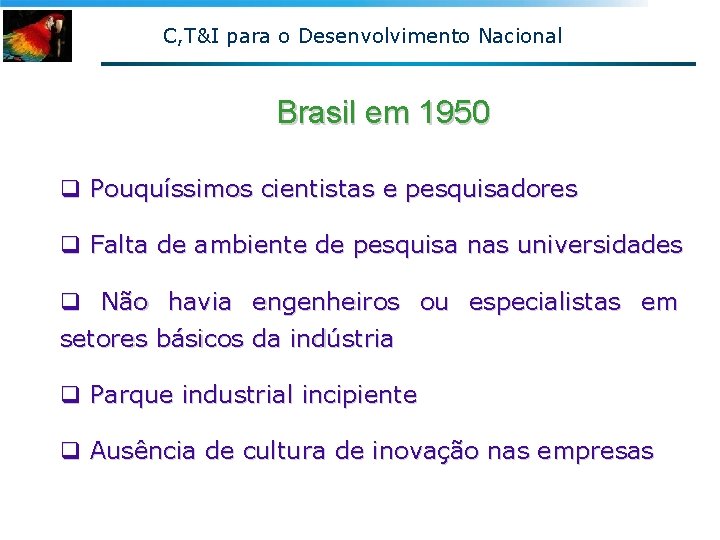 C,T&I para o Desenvolvimento Nacional

Brasil em 1950

❑ Pouquíssimos cientistas e pesquisadores

❑ Falta de ambiente de pesquisa nas universidades

❑ Não havia engenheiros ou especialistas em setores básicos da indústria

❑ Parque industrial incipiente

❑ Ausência de cultura de inovação nas empresas